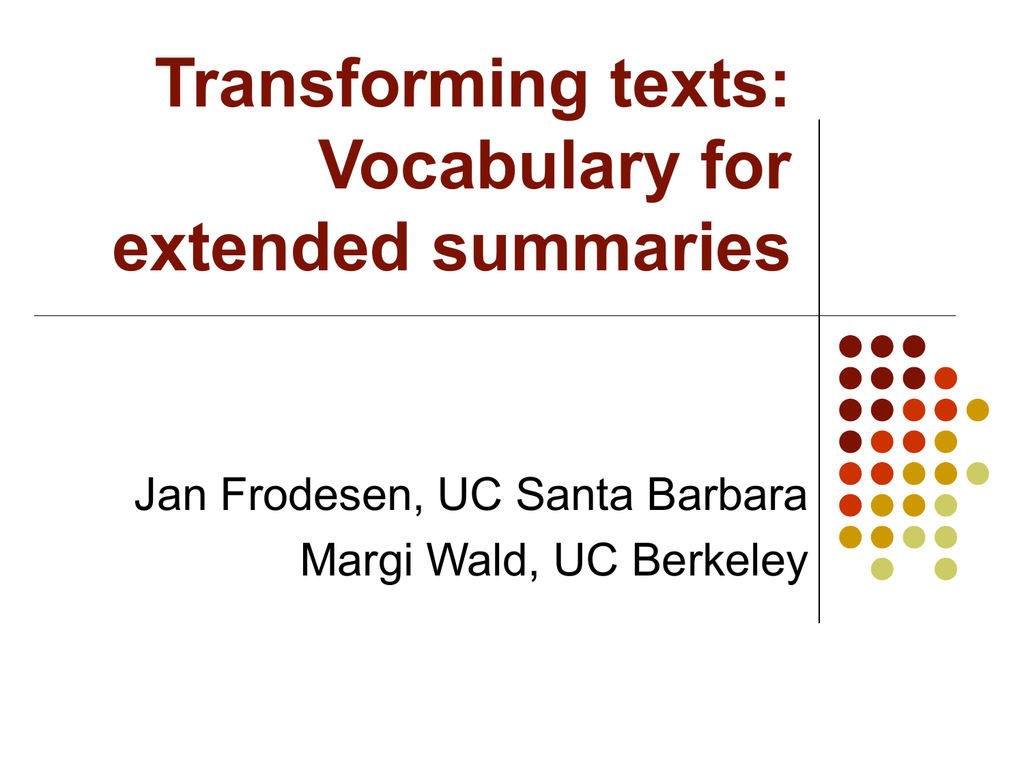 Transforming texts: Vocabulary for extended summaries

Jan Frodesen, UC Santa Barbara
Margi Wald, UC Berkeley